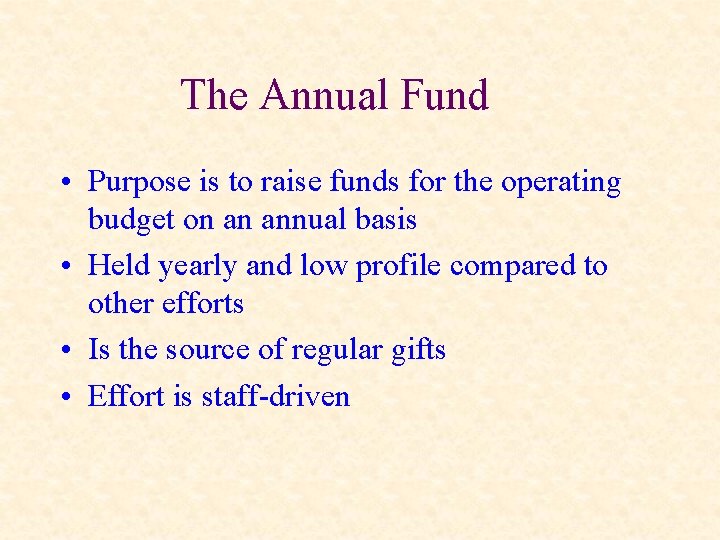 The Annual Fund

• Purpose is to raise funds for the operating budget on an annual basis
• Held yearly and low profile compared to other efforts
• Is the source of regular gifts
• Effort is staff-driven